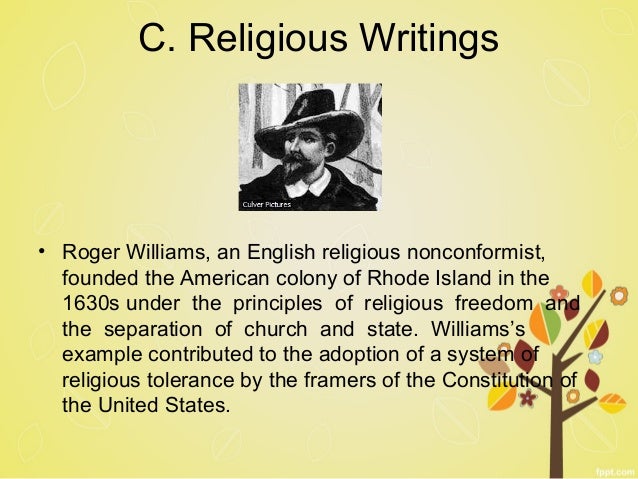 C. Religious Writings

Culver Pictures

• Roger Williams, an English religious nonconformist, founded the American colony of Rhode Island in the 1630s under the principles of religious freedom and the separation of church and state. Williams's example contributed to the adoption of a system of religious tolerance by the framers of the Constitution of the United States.

fppt.com